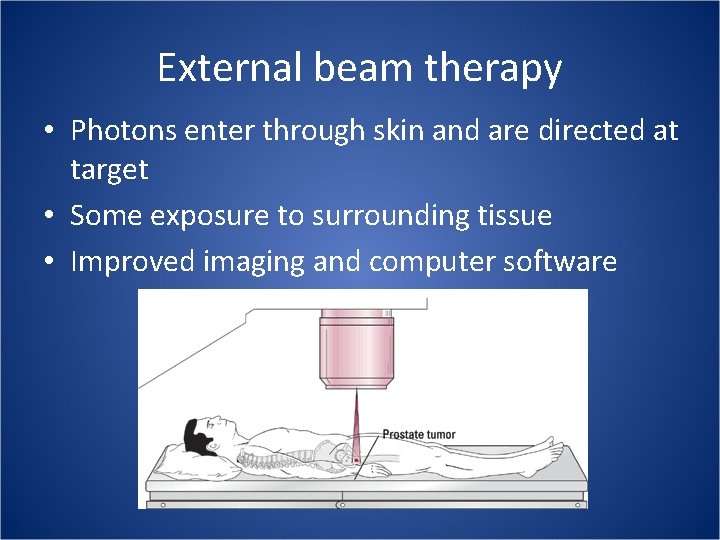 External beam therapy

• Photons enter through skin and are directed at target
• Some exposure to surrounding tissue
• Improved imaging and computer software

Prostate tumor